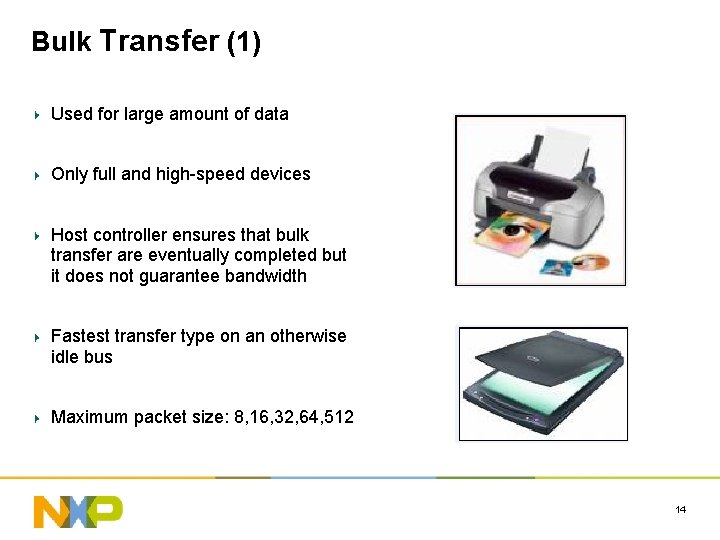 Bulk Transfer (1)

Used for large amount of data

Only full and high-speed devices

Host controller ensures that bulk transfer are eventually completed but it does not guarantee bandwidth

Fastest transfer type on an otherwise idle bus

Maximum packet size: 8,16,32,64,512

NXP

14